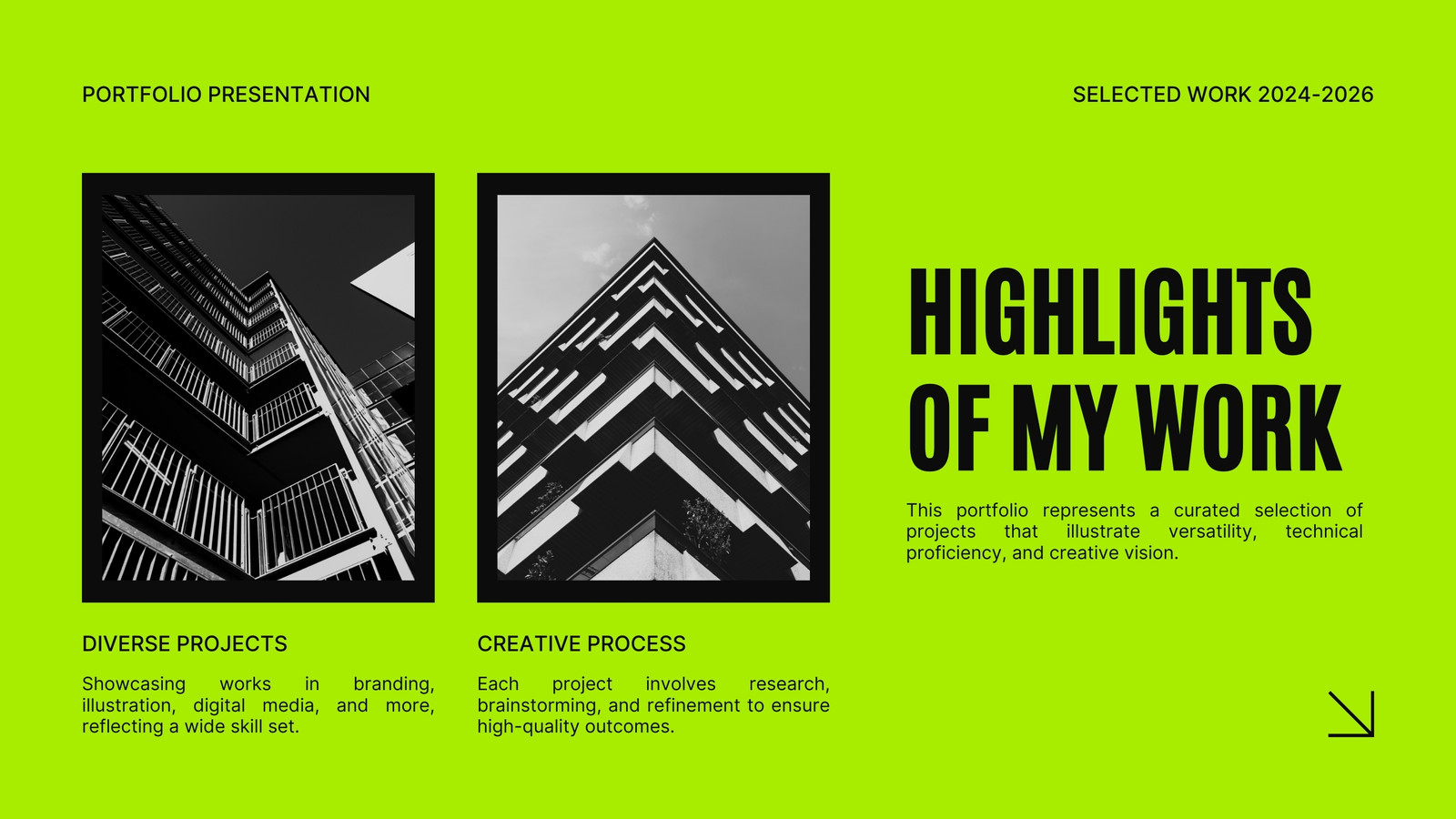 PORTFOLIO PRESENTATION

SELECTED WORK 2024-2026

HIGHLIGHTS OF MY WORK

This portfolio represents a curated selection of projects that illustrate versatility, technical proficiency, and creative vision.

DIVERSE PROJECTS

Showcasing works in branding, illustration, digital media, and more, reflecting a wide skill set.

CREATIVE PROCESS

Each project involves research, brainstorming, and refinement to ensure high-quality outcomes.